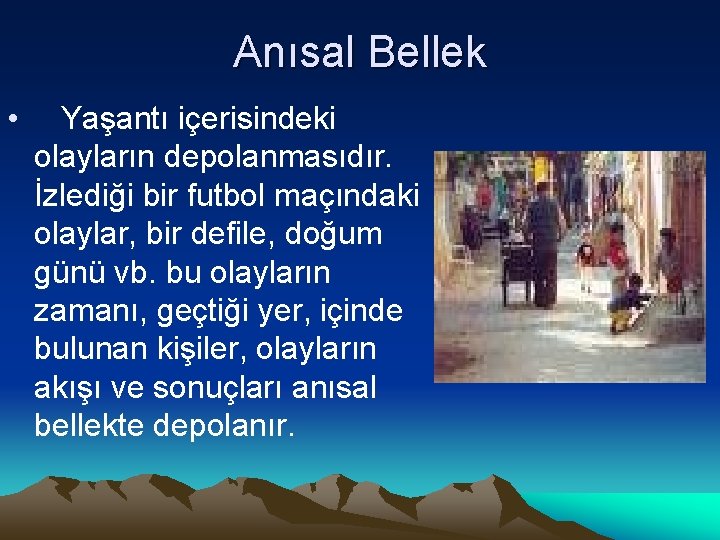 Anısal Bellek

• Yaşantı içerisindeki olayların depolanmasıdır. İzlediği bir futbol maçındaki olaylar, bir defile, doğum günü vb. bu olayların zamanı, geçtiği yer, içinde bulunan kişiler, olayların akışı ve sonuçları anısal bellekte depolanır.